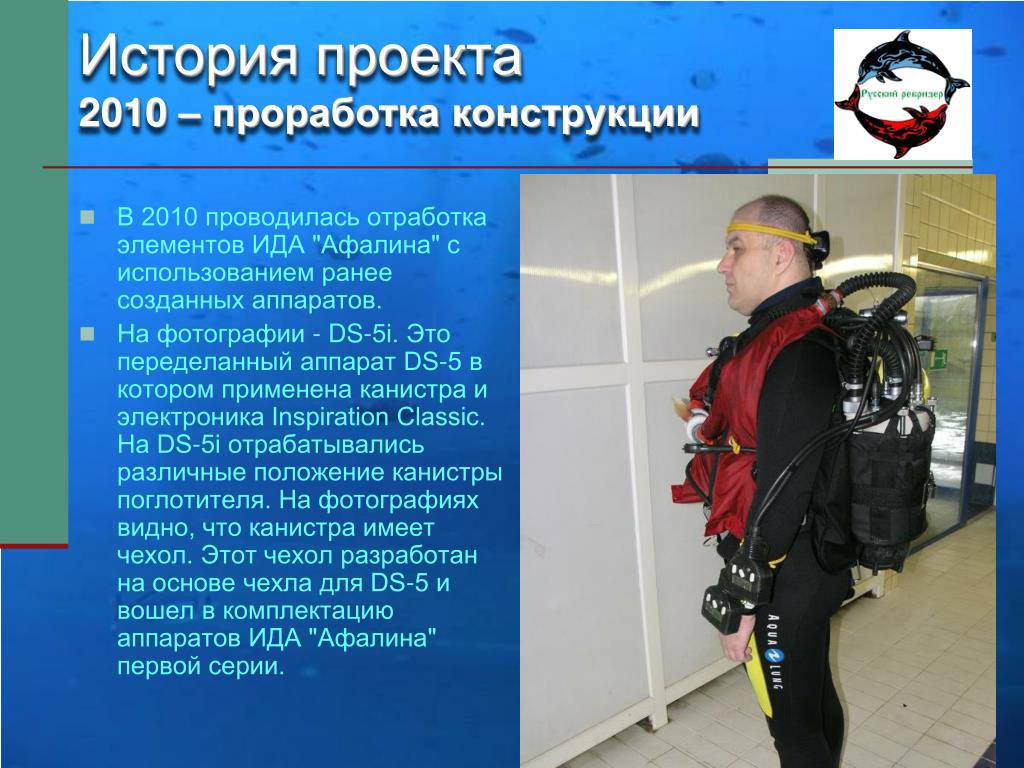 История проекта
2010 – проработка конструкции

Русский ребризер

В 2010 проводилась отработка элементов ИДА "Афалина" с использованием ранее созданных аппаратов.

На фотографии - DS-5i. Это переделанный аппарат DS-5 в котором применена канистра и электроника Inspiration Classic. На DS-5i отрабатывались различные положение канистры поглотителя. На фотографиях видно, что канистра имеет чехол. Этот чехол разработан на основе чехла для DS-5 и вошел в комплектацию аппаратов ИДА "Афалина" первой серии.

AQUA LUNG